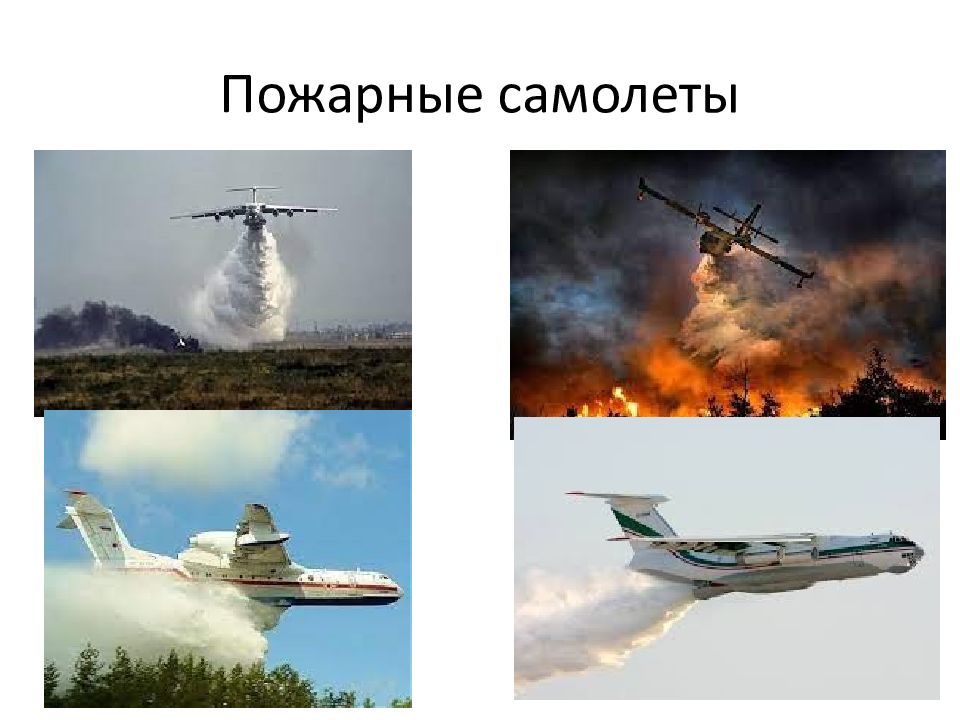 Пожарные самолеты